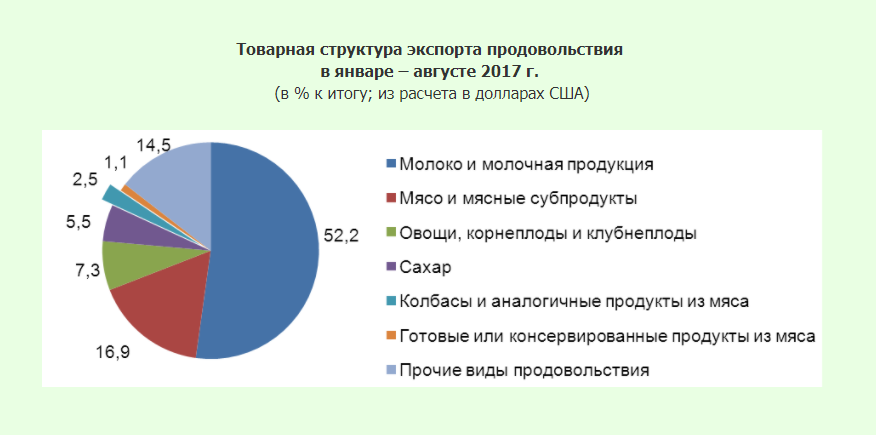 Товарная структура экспорта продовольствия
в январе – августе 2017 г.
(в % к итогу; из расчета в долларах США)

14,5
1,1
2,5
5,5
7,3
16,9
52,2

Молоко и молочная продукция
Мясо и мясные субпродукты
Овощи, корнеплоды и клубнеплоды
Сахар
Колбасы и аналогичные продукты из мяса
Готовые или консервированные продукты из мяса
Прочие виды продовольствия